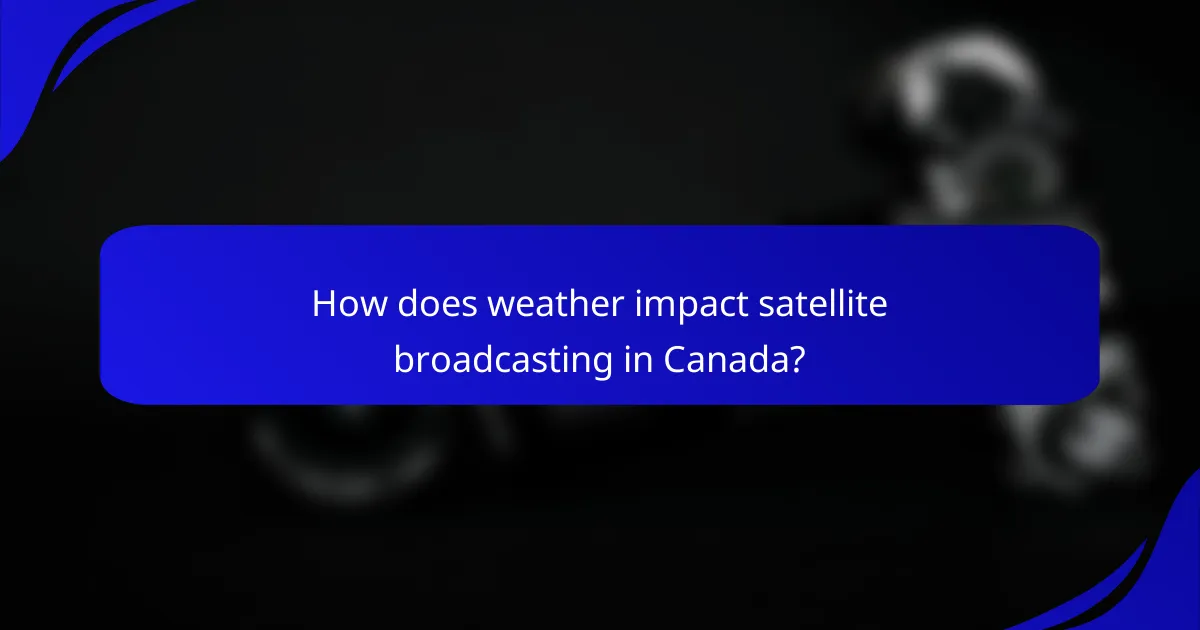 How does weather impact satellite broadcasting in Canada?